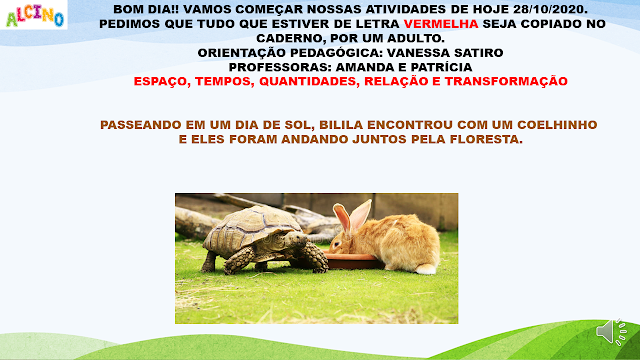 ALCINO

BOM DIA!! VAMOS COMEÇAR NOSSAS ATIVIDADES DE HOJE 28/10/2020. PEDIMOS QUE TUDO QUE ESTIVER DE LETRA VERMELHA SEJA COPIADO NO CADERNO, POR UM ADULTO.
ORIENTAÇÃO PEDAGÓGICA: VANESSA SATIRO
PROFESSORAS: AMANDA E PATRÍCIA
ESPAÇO, TEMPOS, QUANTIDADES, RELAÇÃO E TRANSFORMAÇÃO

PASSEANDO EM UM DIA DE SOL, BILILA ENCONTROU COM UM COELHINHO E ELES FORAM ANDANDO JUNTOS PELA FLORESTA.